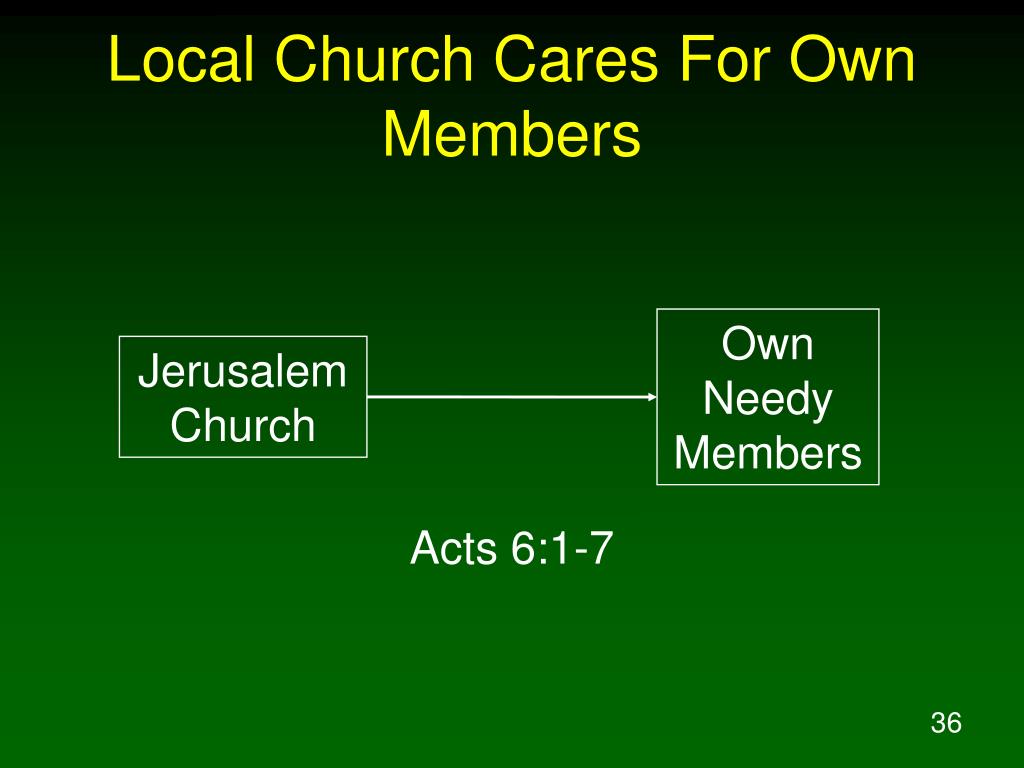 Local Church Cares For Own Members

Jerusalem Church

Own Needy Members

Acts 6:1-7

36